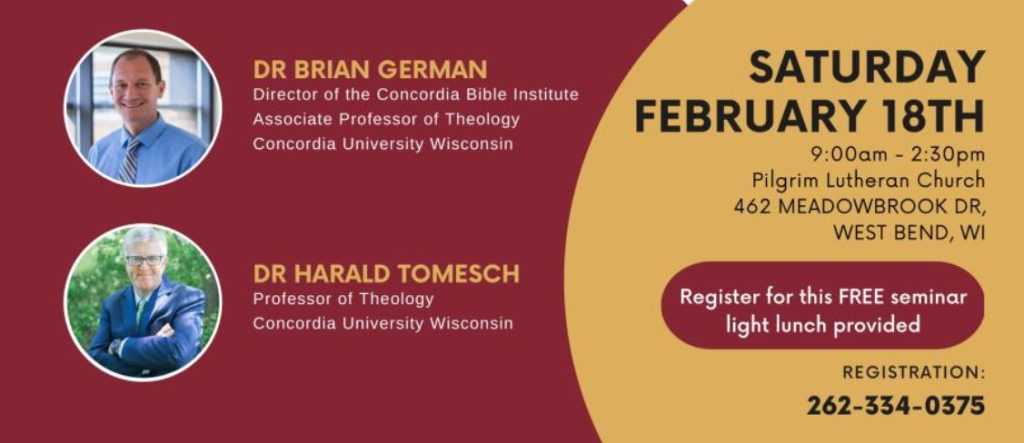 DR BRIAN GERMAN
Director of the Concordia Bible Institute
Associate Professor of Theology
Concordia University Wisconsin

DR HARALD TOMESCH
Professor of Theology
Concordia University Wisconsin

SATURDAY
FEBRUARY 18TH

9:00am - 2:30pm
Pilgrim Lutheran Church
462 MEADOWBROOK DR,
WEST BEND, WI

Register for this FREE seminar
light lunch provided

REGISTRATION:
262-334-0375